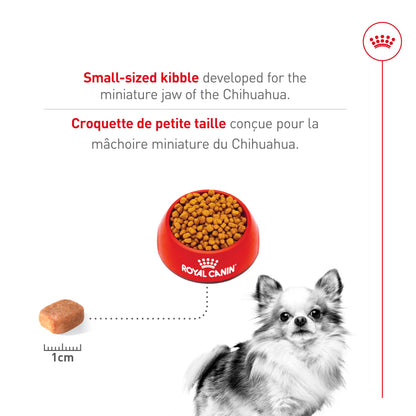 Small-sized kibble developed for the miniature jaw of the Chihuahua.

Croquette de petite taille conçue pour la mâchoire miniature du Chihuahua.

ROYAL CANIN

1cm